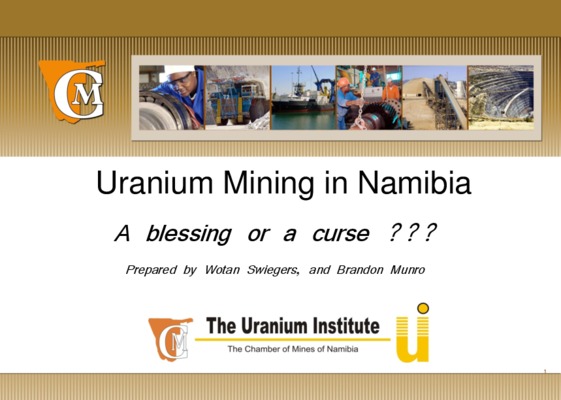 CM

Uranium Mining in Namibia

A blessing or a curse ???

Prepared by Wotan Swiegers, and Brandon Munro

CM

The Uranium Institute

The Chamber of Mines of Namibia

ui

1